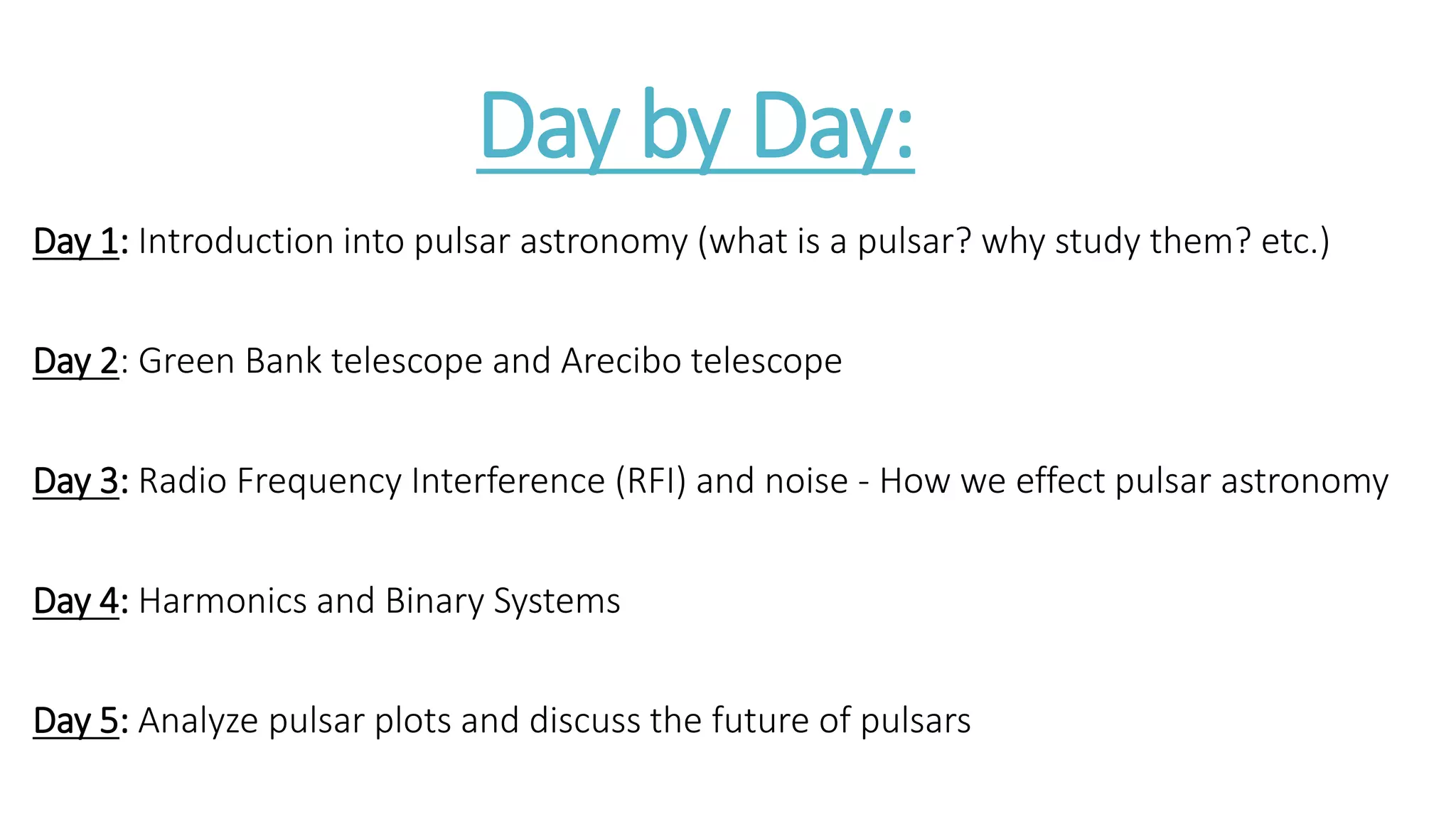 Day by Day:

Day 1: Introduction into pulsar astronomy (what is a pulsar? why study them? etc.)

Day 2: Green Bank telescope and Arecibo telescope

Day 3: Radio Frequency Interference (RFI) and noise - How we effect pulsar astronomy

Day 4: Harmonics and Binary Systems

Day 5: Analyze pulsar plots and discuss the future of pulsars